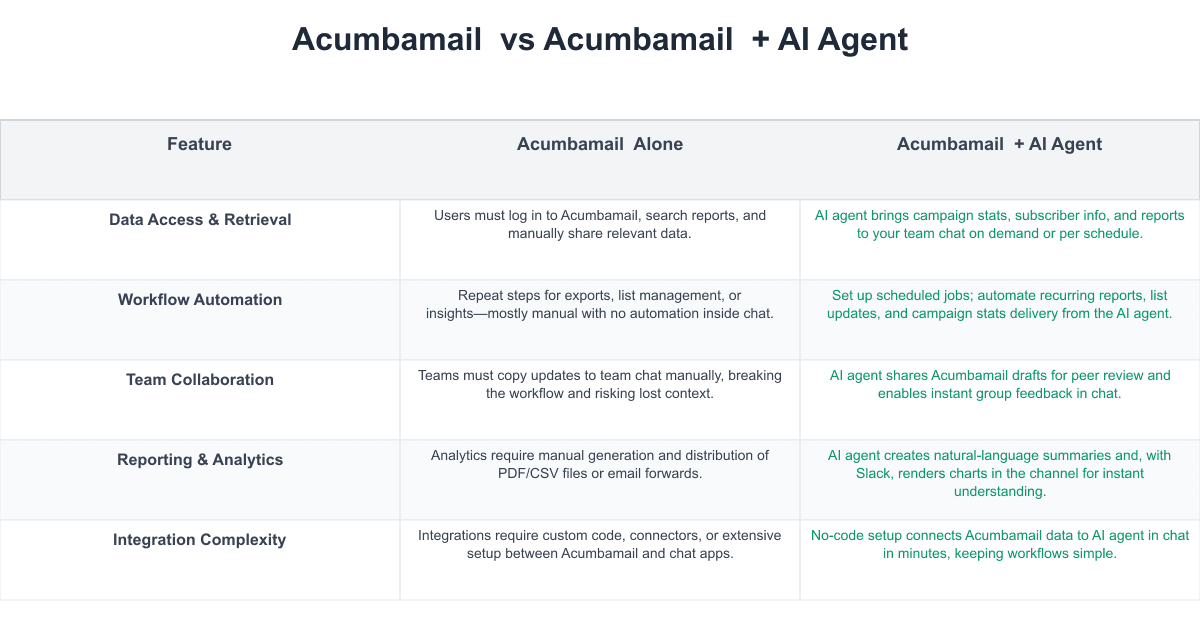 Acumbamail  vs Acumbamail  + AI Agent

| Feature | Acumbamail  Alone | Acumbamail  + AI Agent |
|---|---|---|
| Data Access & Retrieval | Users must log in to Acumbamail, search reports, and manually share relevant data. | AI agent brings campaign stats, subscriber info, and reports to your team chat on demand or per schedule. |
| Workflow Automation | Repeat steps for exports, list management, or insights—mostly manual with no automation inside chat. | Set up scheduled jobs; automate recurring reports, list updates, and campaign stats delivery from the AI agent. |
| Team Collaboration | Teams must copy updates to team chat manually, breaking the workflow and risking lost context. | AI agent shares Acumbamail drafts for peer review and enables instant group feedback in chat. |
| Reporting & Analytics | Analytics require manual generation and distribution of PDF/CSV files or email forwards. | AI agent creates natural-language summaries and, with Slack, renders charts in the channel for instant understanding. |
| Integration Complexity | Integrations require custom code, connectors, or extensive setup between Acumbamail and chat apps. | No-code setup connects Acumbamail data to AI agent in chat in minutes, keeping workflows simple. |